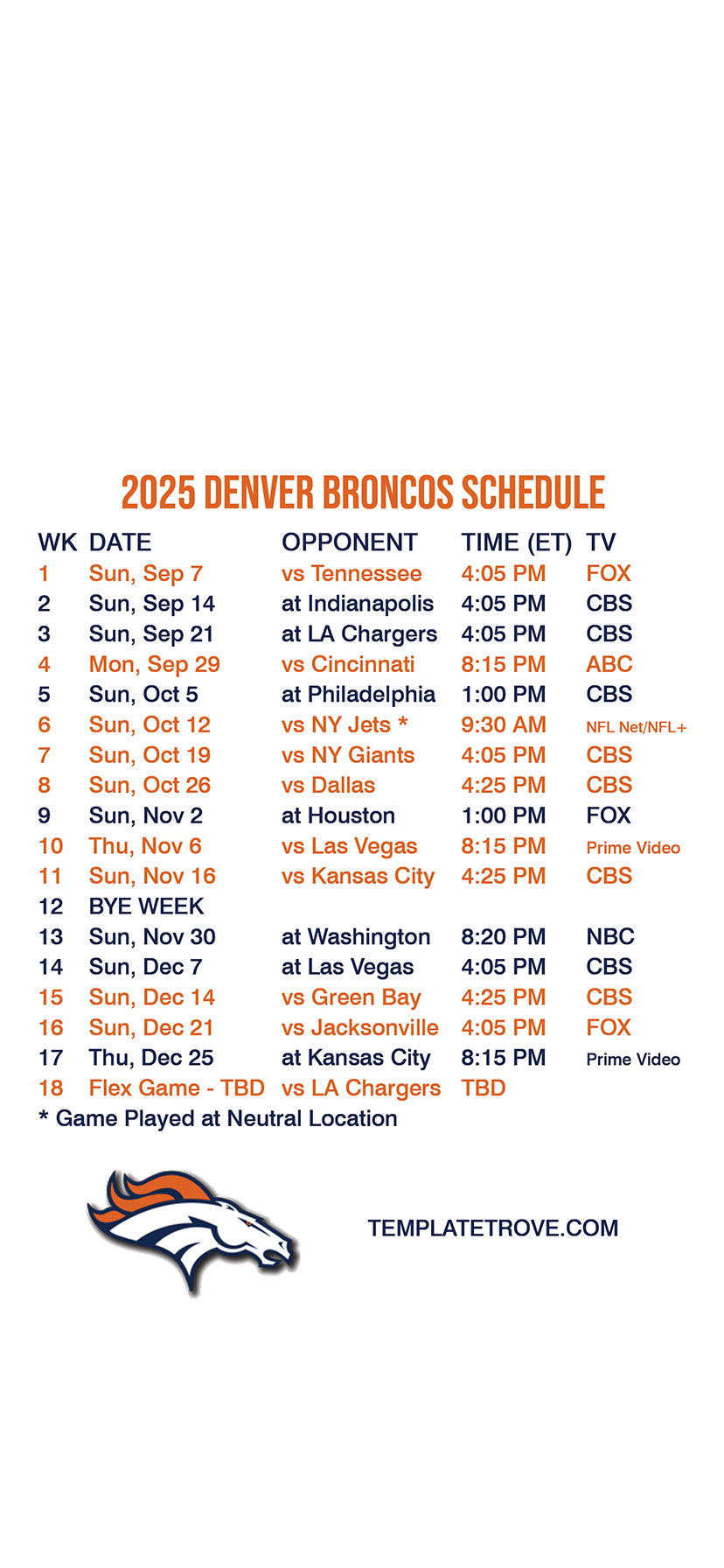 2025 DENVER BRONCOS SCHEDULE

| WK | DATE | OPPONENT | TIME (ET) | TV |
|---|---|---|---|---|
| 1 | Sun, Sep 7 | vs Tennessee | 4:05 PM | FOX |
| 2 | Sun, Sep 14 | at Indianapolis | 4:05 PM | CBS |
| 3 | Sun, Sep 21 | at LA Chargers | 4:05 PM | CBS |
| 4 | Mon, Sep 29 | vs Cincinnati | 8:15 PM | ABC |
| 5 | Sun, Oct 5 | at Philadelphia | 1:00 PM | CBS |
| 6 | Sun, Oct 12 | vs NY Jets * | 9:30 AM | NFL Net/NFL+ |
| 7 | Sun, Oct 19 | vs NY Giants | 4:05 PM | CBS |
| 8 | Sun, Oct 26 | vs Dallas | 4:25 PM | CBS |
| 9 | Sun, Nov 2 | at Houston | 1:00 PM | FOX |
| 10 | Thu, Nov 6 | vs Las Vegas | 8:15 PM | Prime Video |
| 11 | Sun, Nov 16 | vs Kansas City | 4:25 PM | CBS |
| 12 | BYE WEEK | | | |
| 13 | Sun, Nov 30 | at Washington | 8:20 PM | NBC |
| 14 | Sun, Dec 7 | at Las Vegas | 4:05 PM | CBS |
| 15 | Sun, Dec 14 | vs Green Bay | 4:25 PM | CBS |
| 16 | Sun, Dec 21 | vs Jacksonville | 4:05 PM | FOX |
| 17 | Thu, Dec 25 | at Kansas City | 8:15 PM | Prime Video |
| 18 | Flex Game - TBD | vs LA Chargers | TBD | |

* Game Played at Neutral Location

TEMPLATETROVE.COM